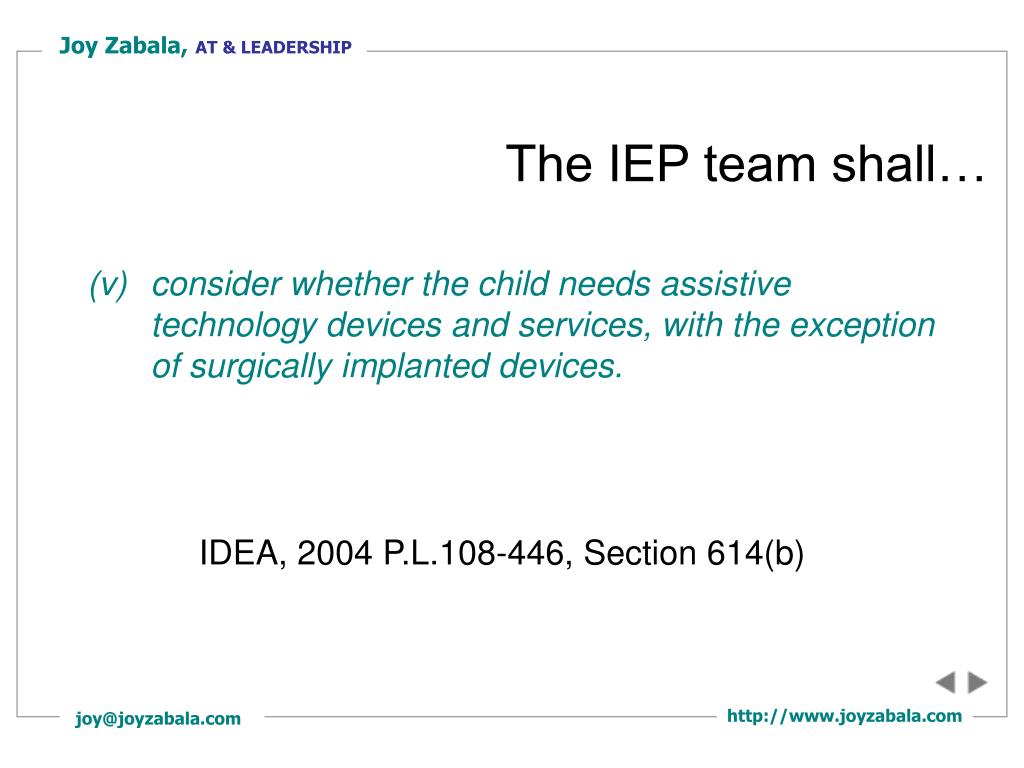 Joy Zabala, AT & LEADERSHIP

The IEP team shall…

(v) consider whether the child needs assistive technology devices and services, with the exception of surgically implanted devices.

IDEA, 2004 P.L.108-446, Section 614(b)

joy@joyzabala.com

http://www.joyzabala.com